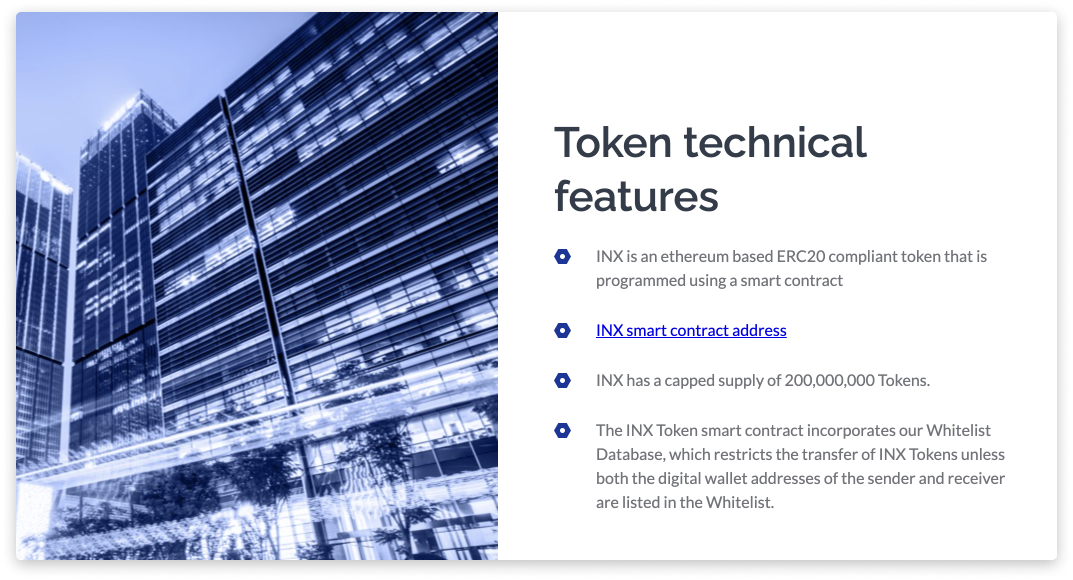 Token technical features

INX is an ethereum based ERC20 compliant token that is programmed using a smart contract

INX smart contract address

INX has a capped supply of 200,000,000 Tokens.

The INX Token smart contract incorporates our Whitelist Database, which restricts the transfer of INX Tokens unless both the digital wallet addresses of the sender and receiver are listed in the Whitelist.